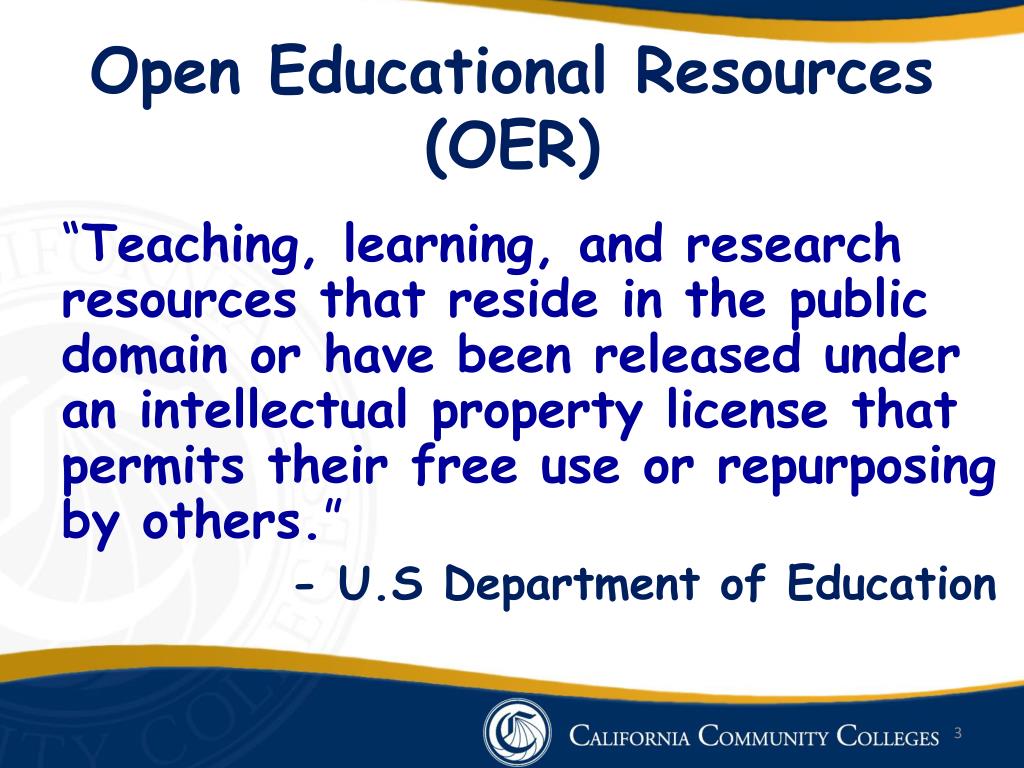 Open Educational Resources (OER)

“Teaching, learning, and research resources that reside in the public domain or have been released under an intellectual property license that permits their free use or repurposing by others.”

- U.S Department of Education

California Community Colleges

3